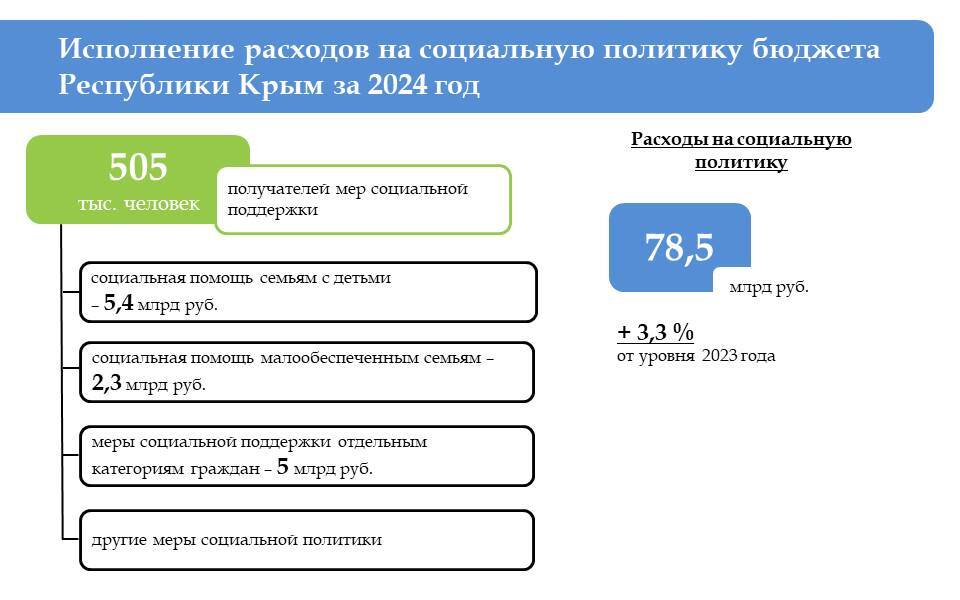 Исполнение расходов на социальную политику бюджета Республики Крым за 2024 год

505
тыс. человек

получателей мер социальной поддержки

социальная помощь семьям с детьми – 5,4 млрд руб.

социальная помощь малообеспеченным семьям – 2,3 млрд руб.

меры социальной поддержки отдельным категориям граждан – 5 млрд руб.

другие меры социальной политики

Расходы на социальную политику

78,5
млрд руб.

+ 3,3 %
от уровня 2023 года